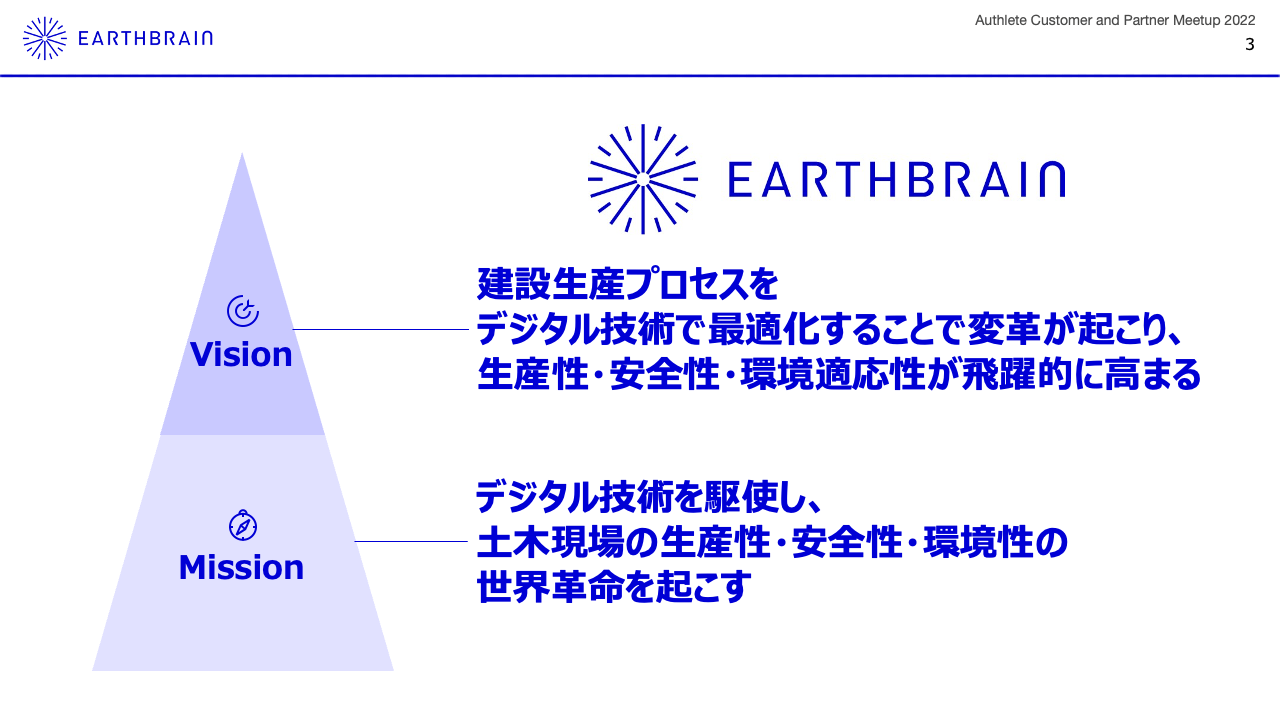 EARTHBRAIN

Authlete Customer and Partner Meetup 2022
3

EARTHBRAIN

Vision

建設生産プロセスを
デジタル技術で最適化することで変革が起こり、
生産性・安全性・環境適応性が飛躍的に高まる

Mission

デジタル技術を駆使し、
土木現場の生産性・安全性・環境性の
世界革命を起こす